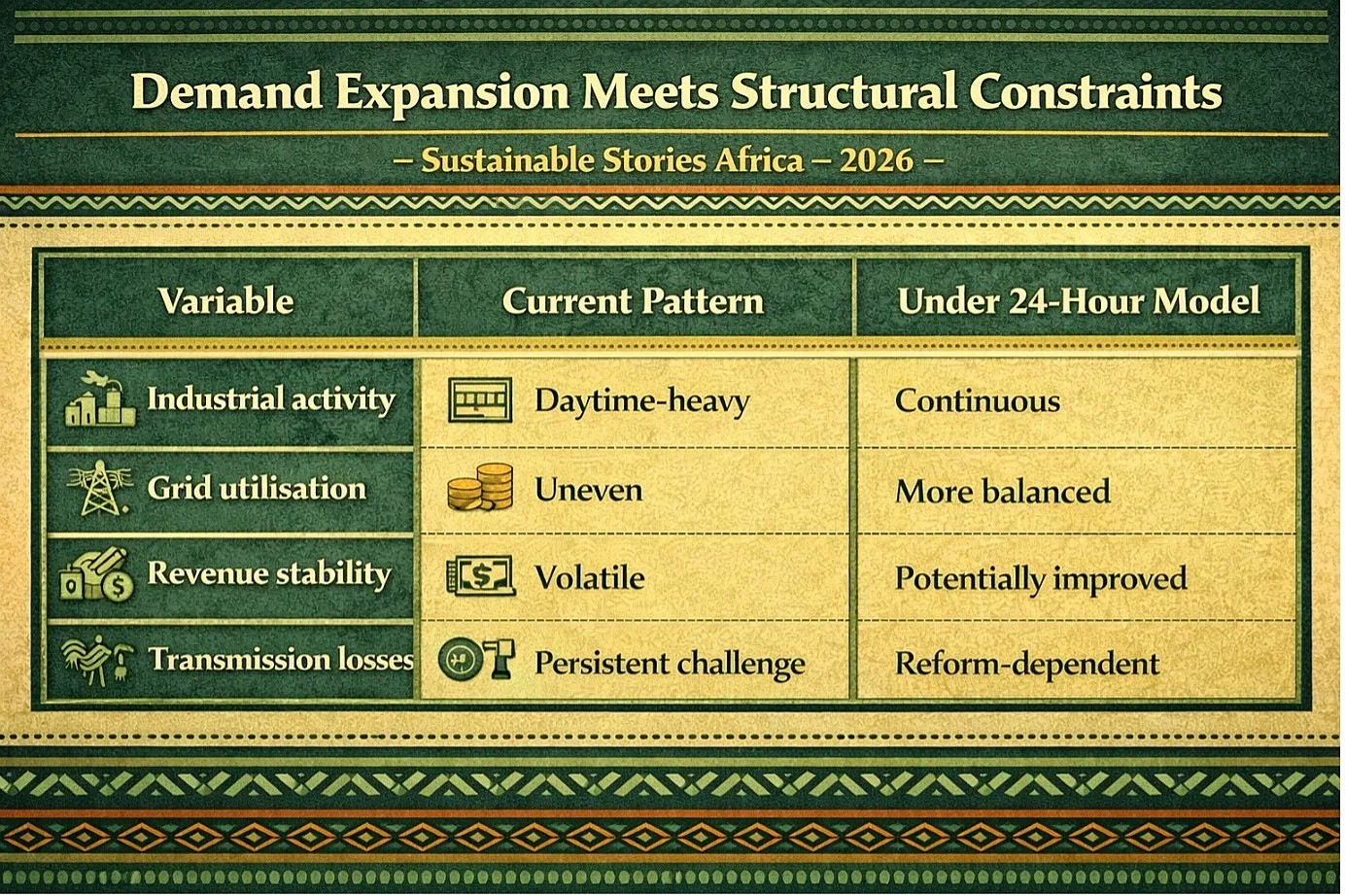 Demand Expansion Meets Structural Constraints

– Sustainable Stories Africa – 2026 –

| Variable | Current Pattern | Under 24-Hour Model |
|---|---|---|
| Industrial activity | Daytime-heavy | Continuous |
| Grid utilisation | Uneven | More balanced |
| Revenue stability | Volatile | Potentially improved |
| Transmission losses | Persistent challenge | Reform-dependent |